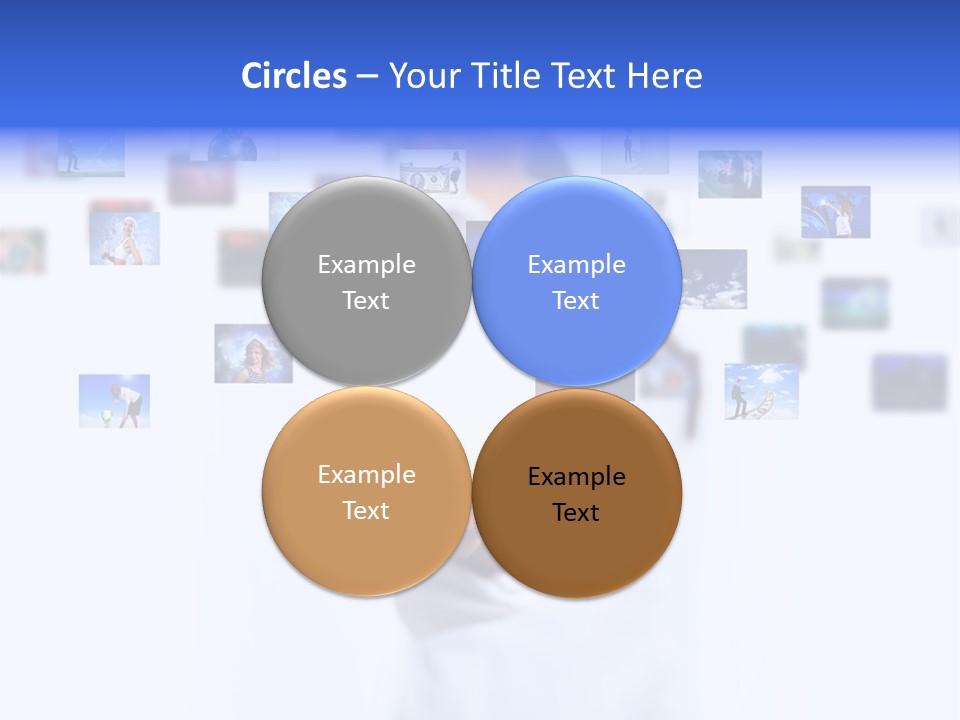 Circles – Your Title Text Here

Example Text

Example Text

Example Text

Example Text